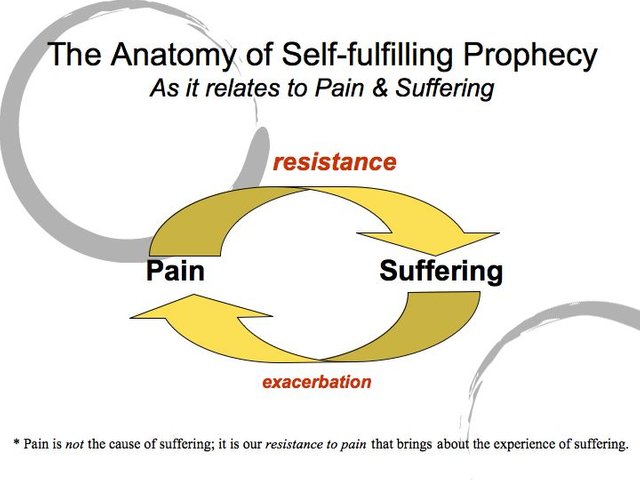 The Anatomy of Self-fulfilling Prophecy
As it relates to Pain & Suffering

resistance

Pain

Suffering

exacerbation

* Pain is not the cause of suffering; it is our resistance to pain that brings about the experience of suffering.